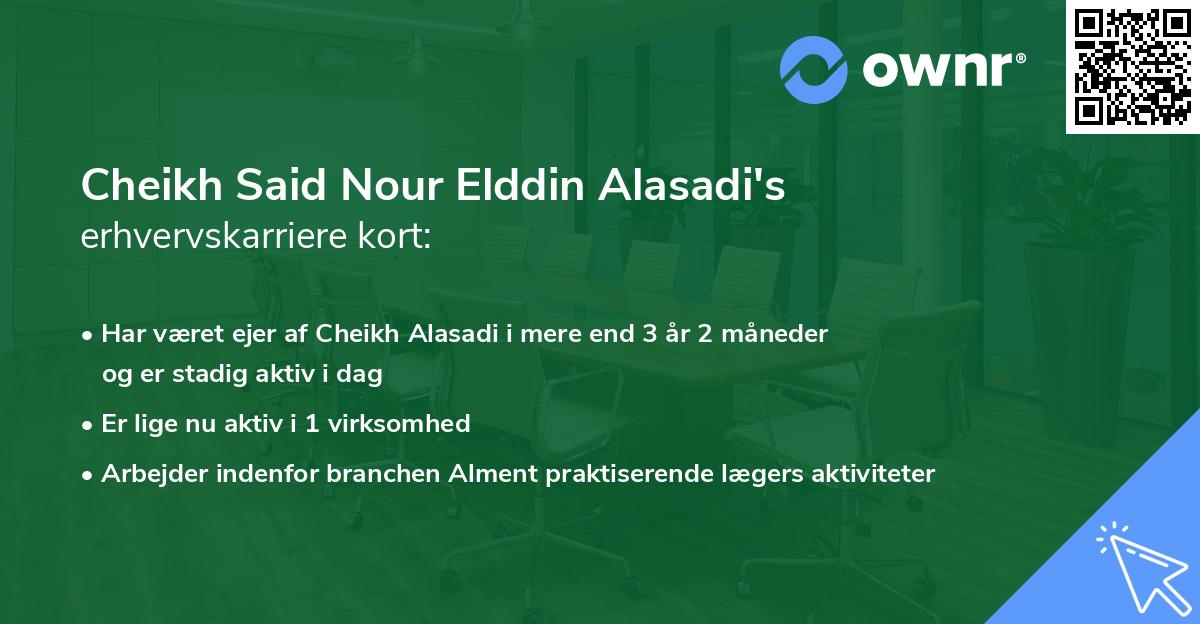 ownr®

Cheikh Said Nour Elddin Alasadi's erhvervskarriere kort:

• Har været ejer af Cheikh Alasadi i mere end 3 år 2 måneder og er stadig aktiv i dag

• Er lige nu aktiv i 1 virksomhed

• Arbejder indenfor branchen Alment praktiserende lægers aktiviteter